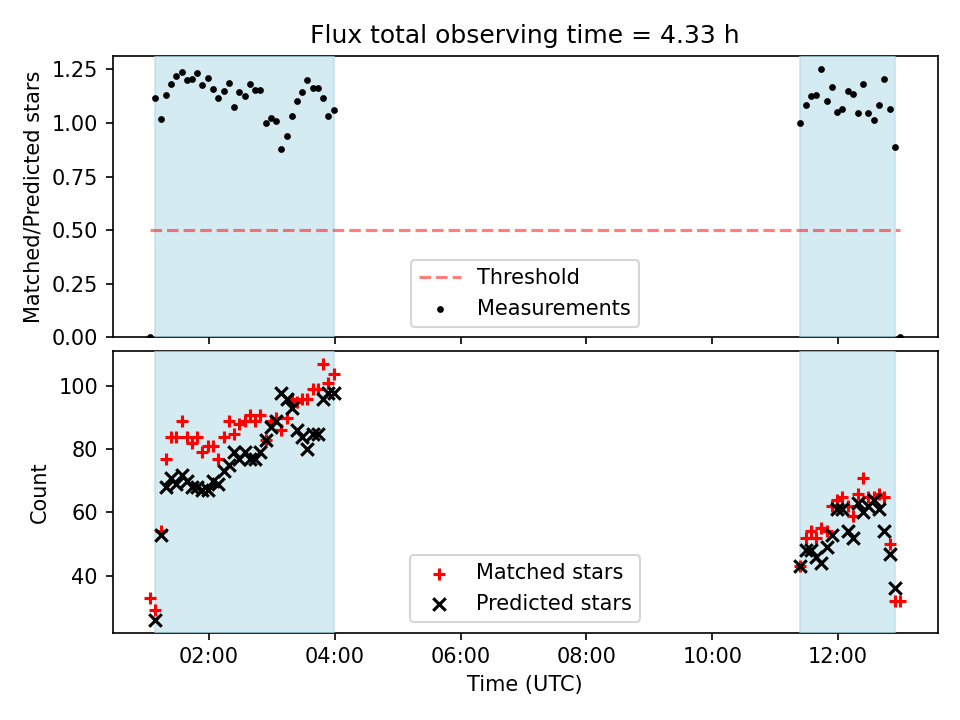 Flux total observing time = 4.33 h

Matched/Predicted stars

1.25
1.00
0.75
0.50
0.25
0.00

Threshold
Measurements

Count

100
80
60
40

Matched stars
Predicted stars

02:00
04:00
06:00
08:00
10:00
12:00

Time (UTC)